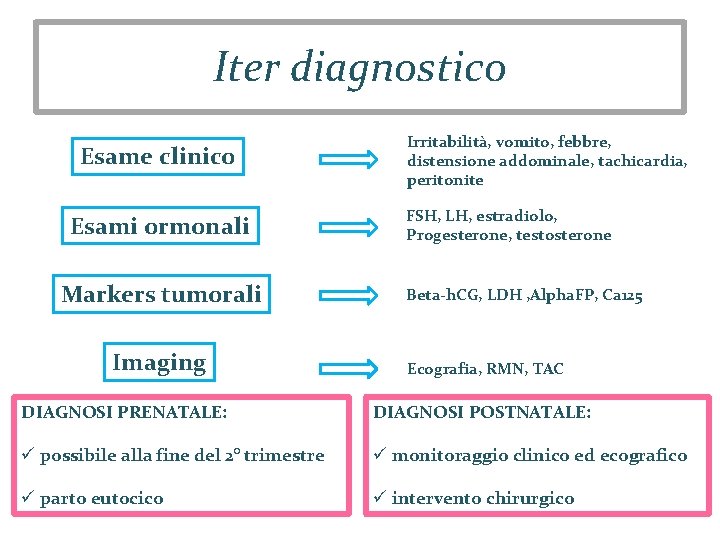 Iter diagnostico

Esame clinico

Irritabilità, vomito, febbre, distensione addominale, tachicardia, peritonite

Esami ormonali

FSH, LH, estradiolo, Progesterone, testosterone

Markers tumorali

Beta-hCG, LDH ,AlphaFP, Ca125

Imaging

Ecografia, RMN, TAC

DIAGNOSI PRENATALE:

✓ possibile alla fine del 2° trimestre

✓ parto eutocico

DIAGNOSI POSTNATALE:

✓ monitoraggio clinico ed ecografico

✓ intervento chirurgico